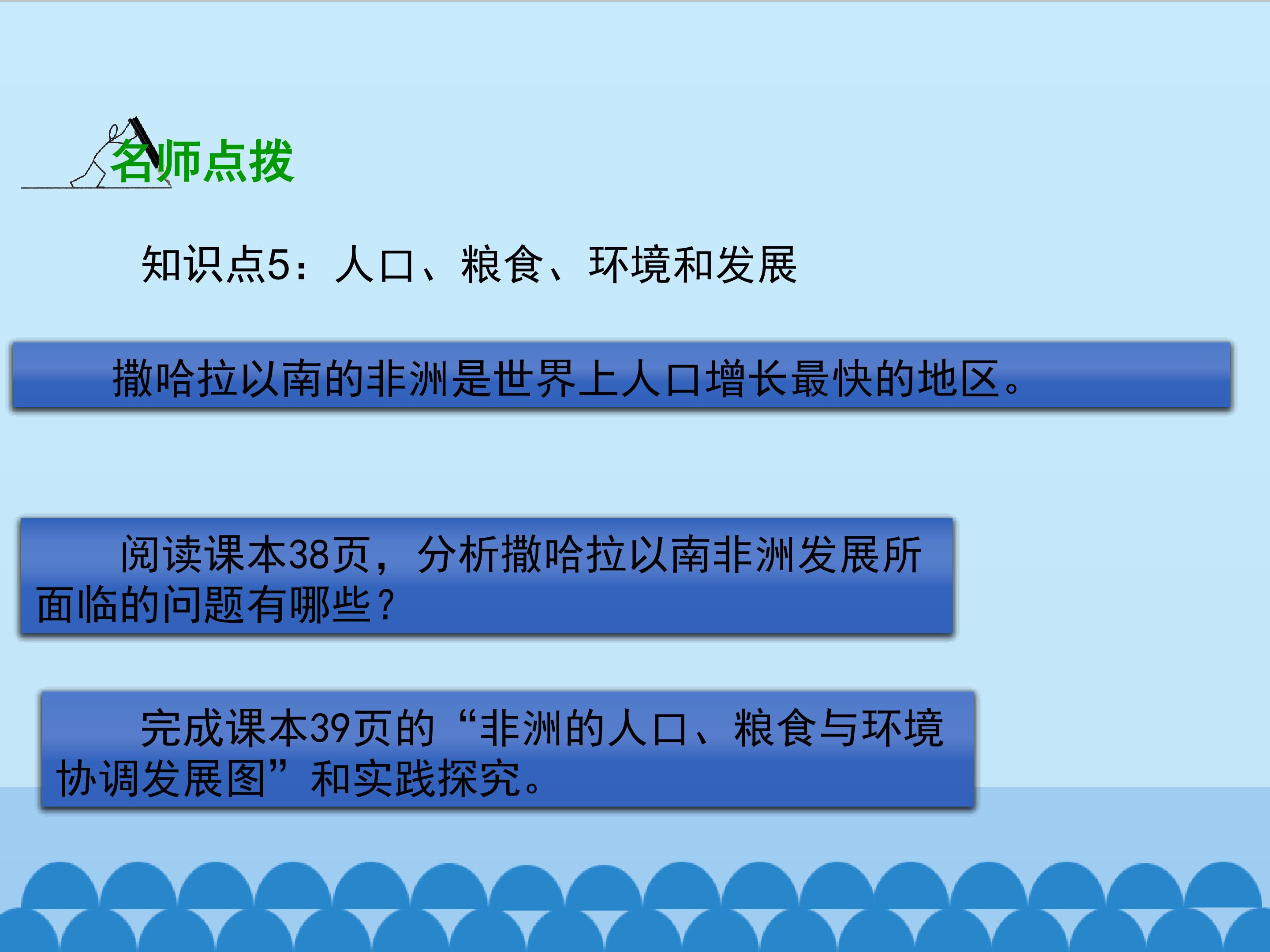 名师点拨

知识点5：人口、粮食、环境和发展

撒哈拉以南的非洲是世界上人口增长最快的地区。

阅读课本38页，分析撒哈拉以南非洲发展所面临的问题有哪些？

完成课本39页的“非洲的人口、粮食与环境协调发展图”和实践探究。